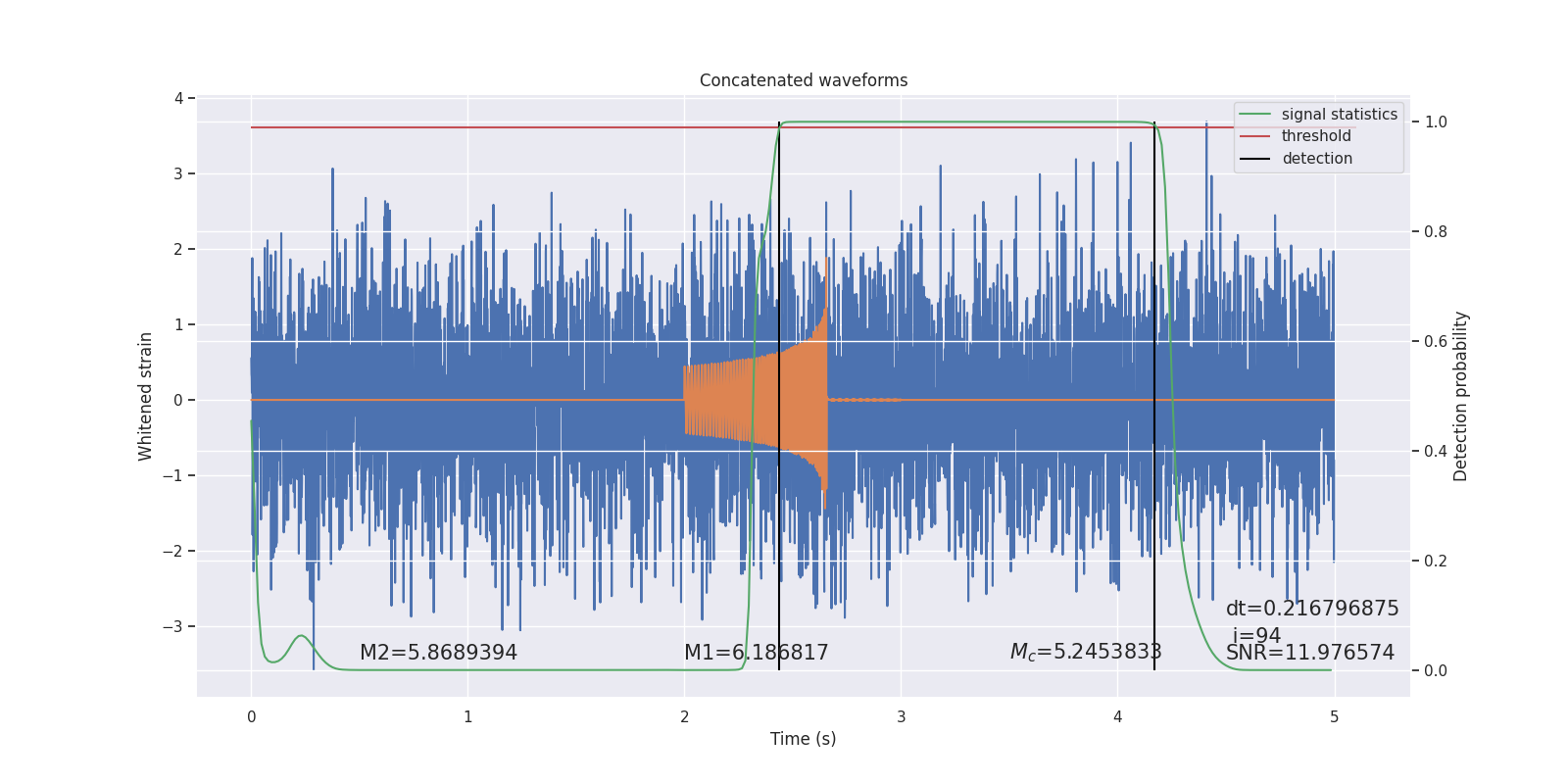 Concatenated waveforms

signal statistics
threshold
detection

Whitened strain
4
3
2
1
0
−1
−2
−3

Detection probability
1.0
0.8
0.6
0.4
0.2
0.0

M2=5.8689394
M1=6.186817
$M_c$=5.2453833
dt=0.216796875
i=94
SNR=11.976574

0
1
2
3
4
5
Time (s)